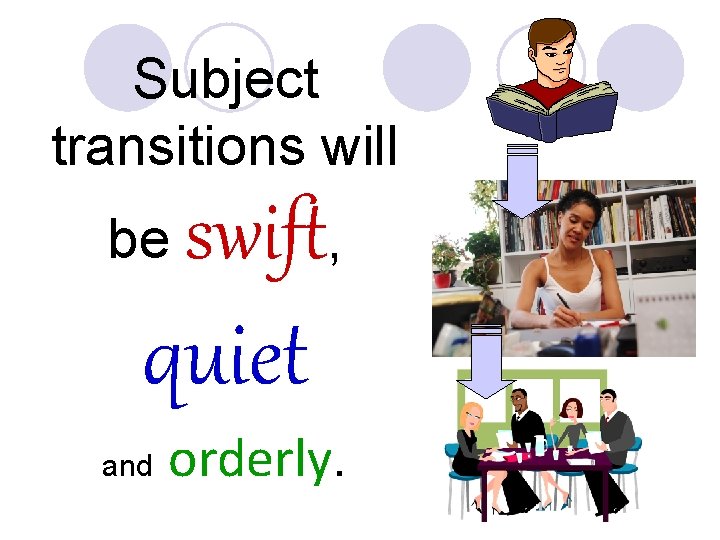 Subject transitions will be swift,

quiet

and orderly.